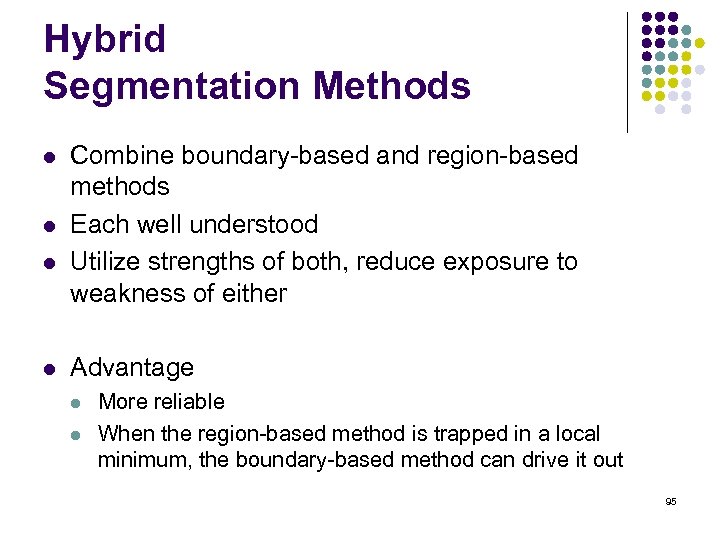 Hybrid
Segmentation Methods

- Combine boundary-based and region-based methods
- Each well understood
- Utilize strengths of both, reduce exposure to weakness of either

- Advantage
  - More reliable
  - When the region-based method is trapped in a local minimum, the boundary-based method can drive it out

95